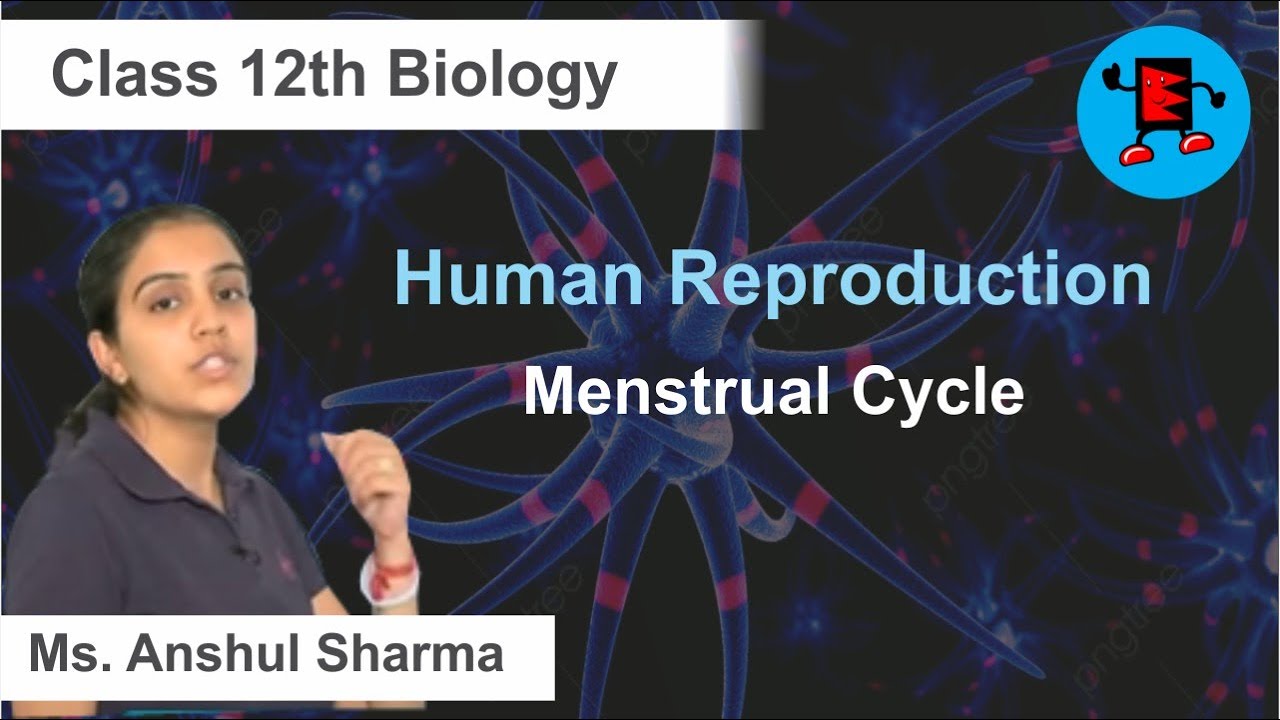 Class 12th Biology

Human Reproduction

Menstrual Cycle

Ms. Anshul Sharma

pngtree